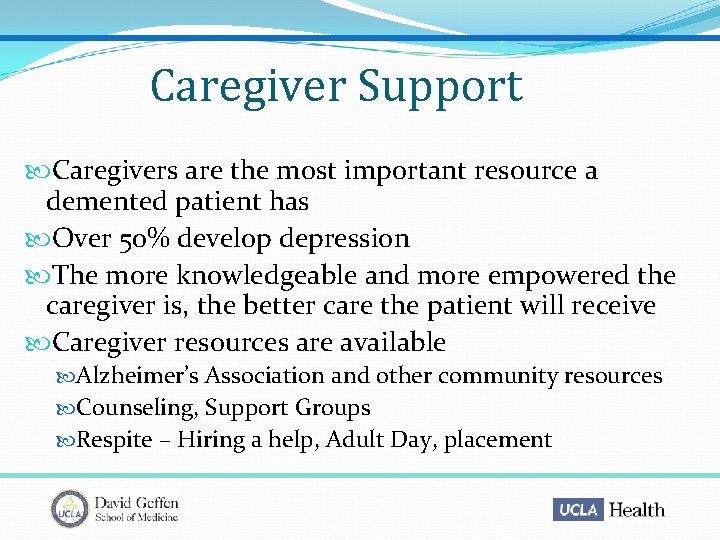 Caregiver Support

Caregivers are the most important resource a demented patient has

Over 50% develop depression

The more knowledgeable and more empowered the caregiver is, the better care the patient will receive

Caregiver resources are available

Alzheimer's Association and other community resources

Counseling, Support Groups

Respite – Hiring a help, Adult Day, placement

UCLA

David Geffen School of Medicine

UCLA Health